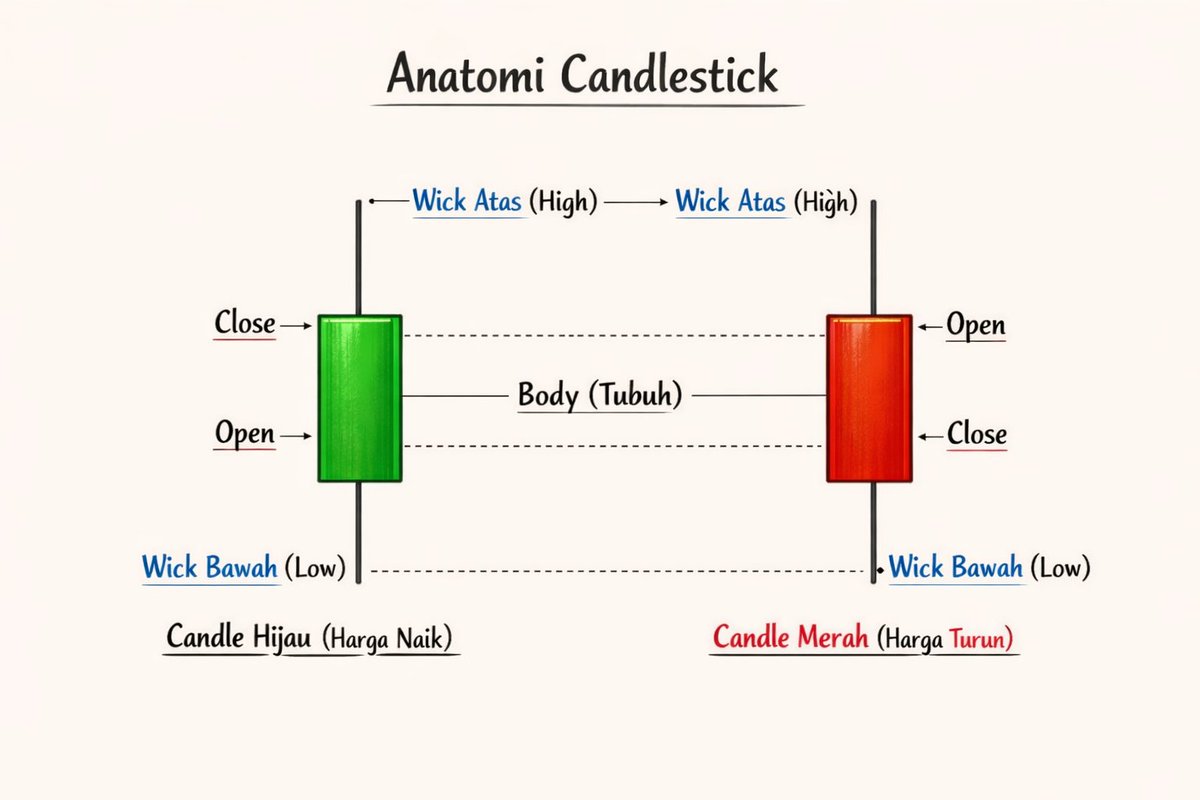 Anatomi Candlestick

Wick Atas (High) Wick Atas (High)

Close

Open

Body (Tubuh)

Open

Close

Wick Bawah (Low)

Wick Bawah (Low)

Candle Hijau (Harga Naik)

Candle Merah (Harga Turun)